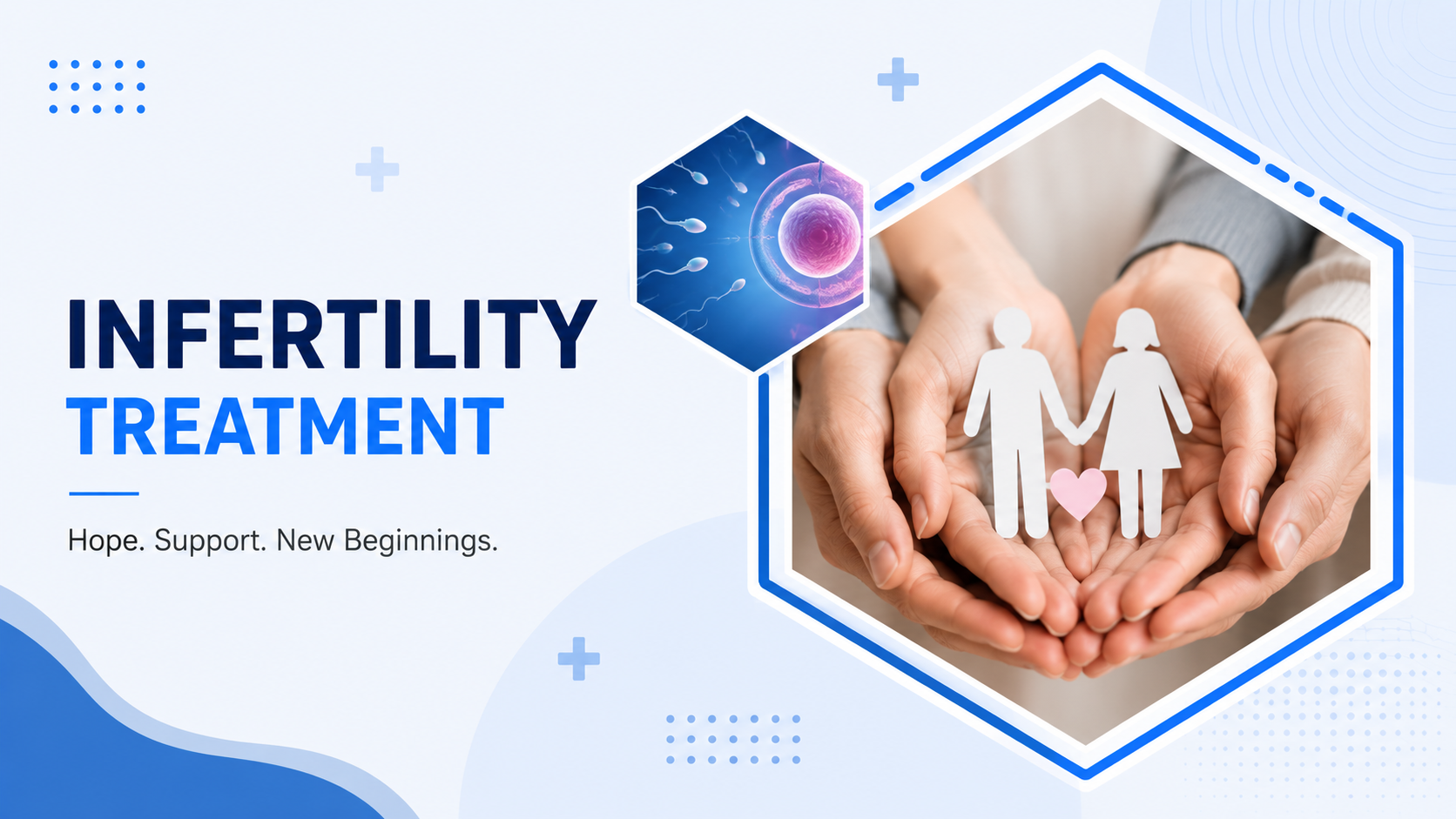 INFERTILITY
TREATMENT

Hope. Support. New Beginnings.